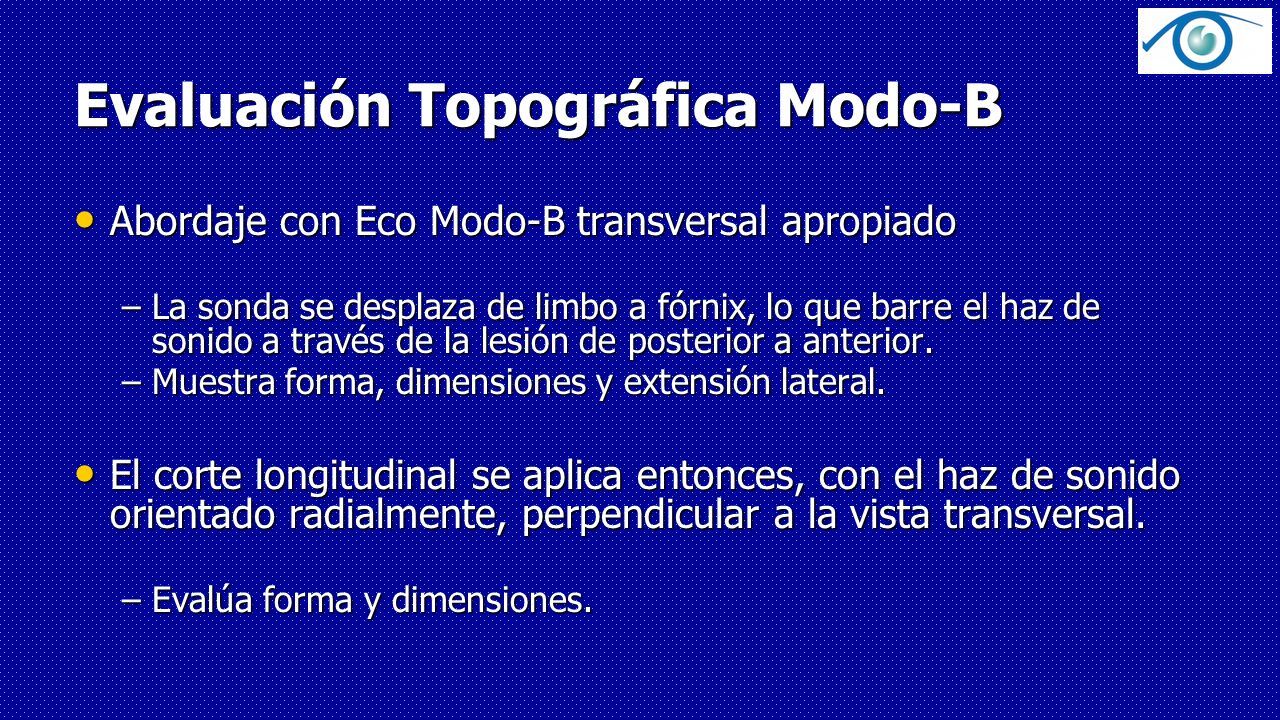 Evaluación Topográfica Modo-B

• Abordaje con Eco Modo-B transversal apropiado

– La sonda se desplaza de limbo a fórnix, lo que barre el haz de sonido a través de la lesión de posterior a anterior.
– Muestra forma, dimensiones y extensión lateral.

• El corte longitudinal se aplica entonces, con el haz de sonido orientado radialmente, perpendicular a la vista transversal.

– Evalúa forma y dimensiones.